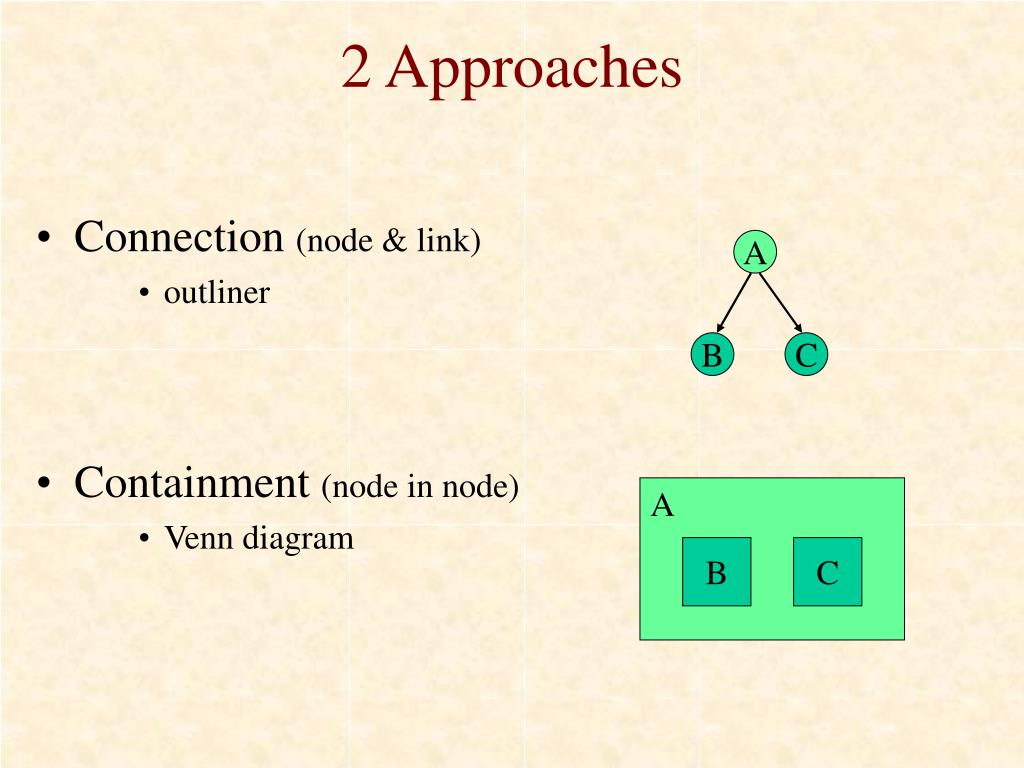 2 Approaches

• Connection (node & link)
  • outliner

A
B C

• Containment (node in node)
  • Venn diagram

A
B C